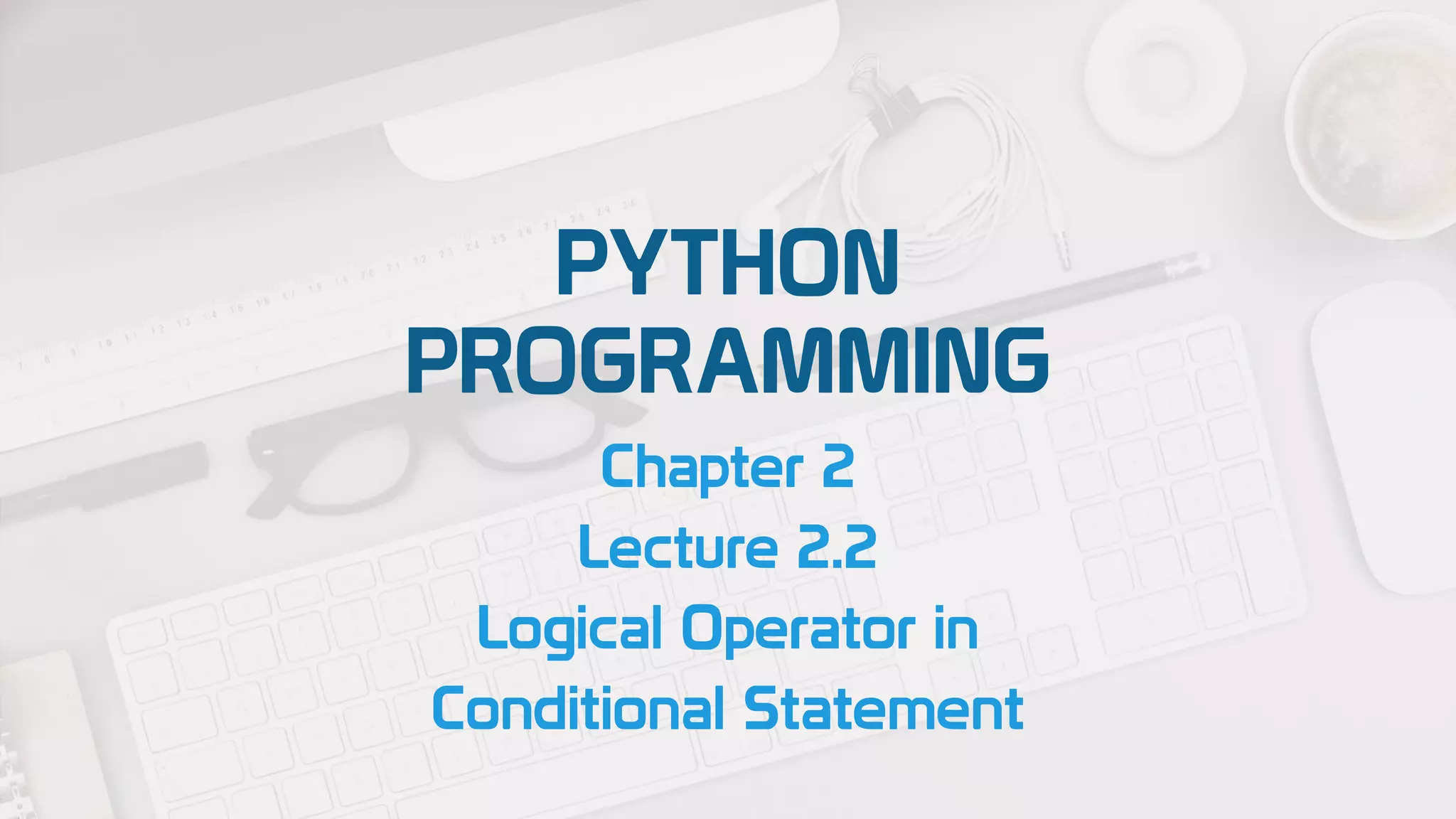 PYTHON PROGRAMMING

Chapter 2
Lecture 2.2
Logical Operator in Conditional Statement